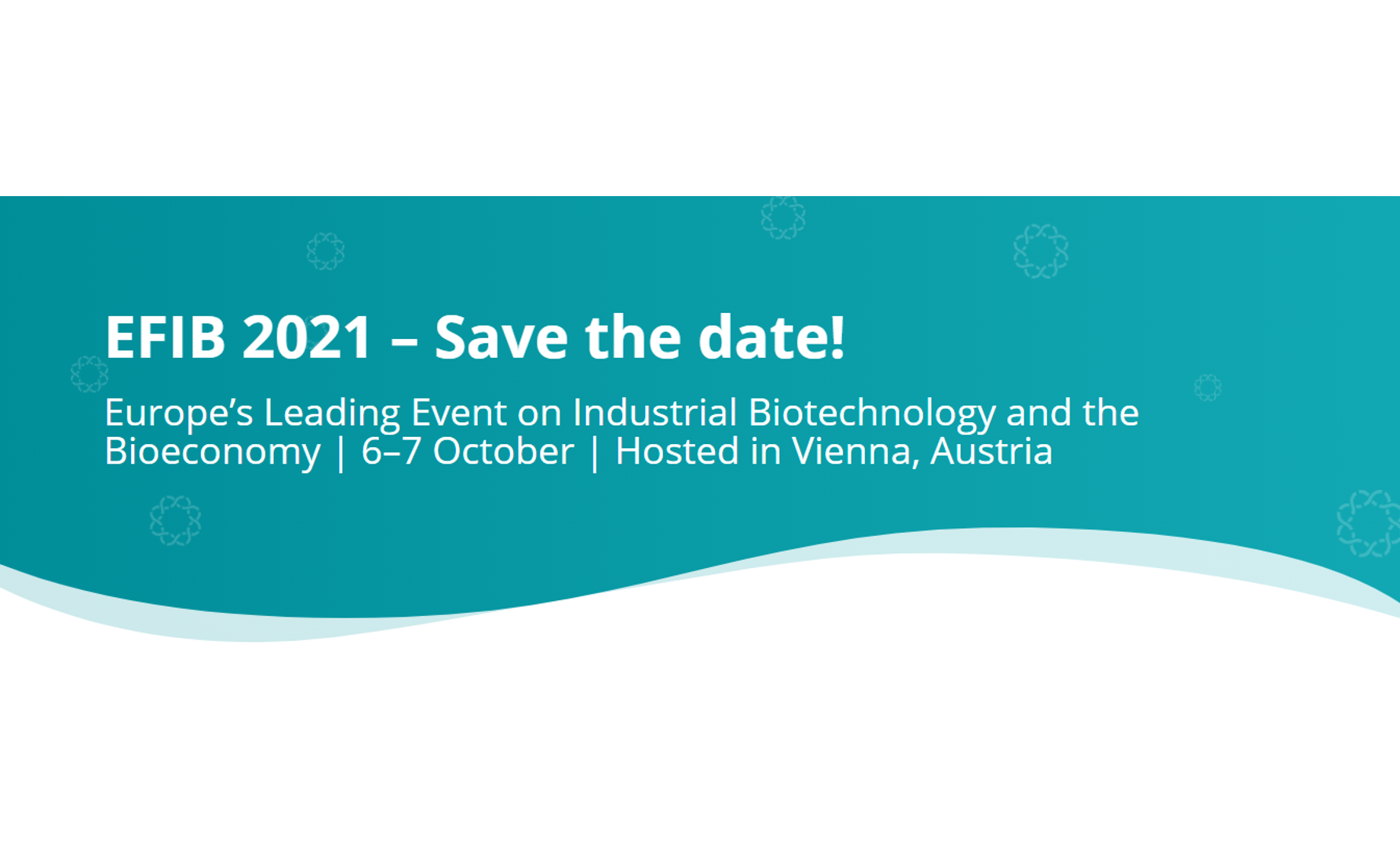 EFIB 2021 – Save the date!

Europe’s Leading Event on Industrial Biotechnology and the Bioeconomy | 6–7 October | Hosted in Vienna, Austria